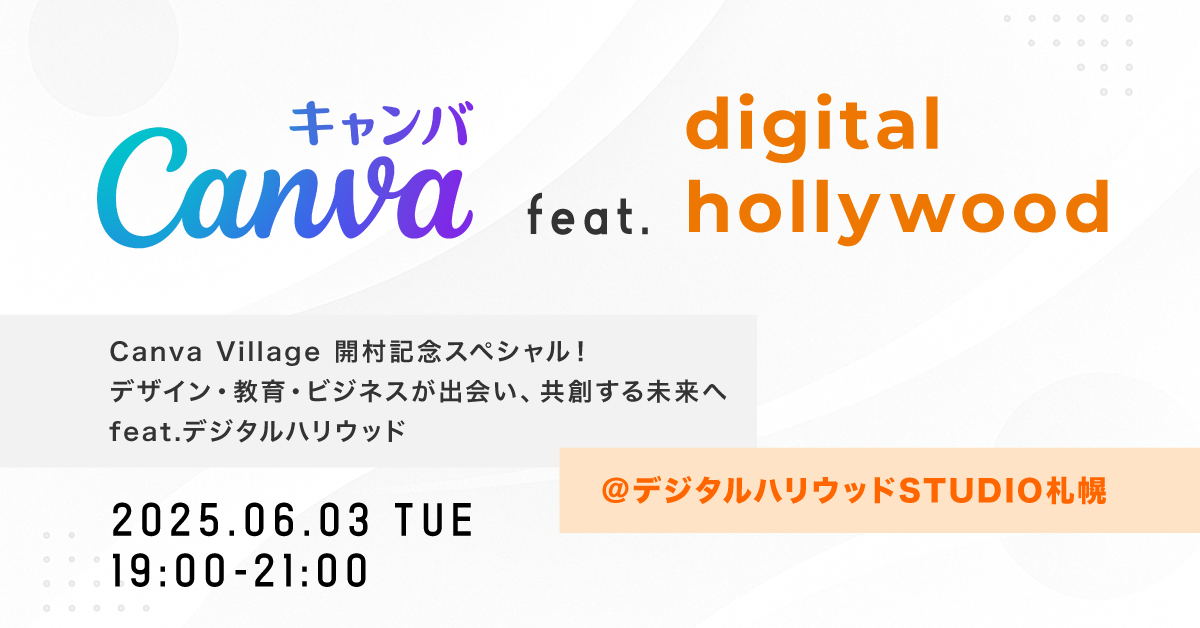 キャンバ
Canva

feat. digital hollywood

Canva Village 開村記念スペシャル！
デザイン・教育・ビジネスが出会い、共創する未来へ
feat.デジタルハリウッド

@デジタルハリウッドSTUDIO札幌

2025.06.03 TUE
19:00-21:00